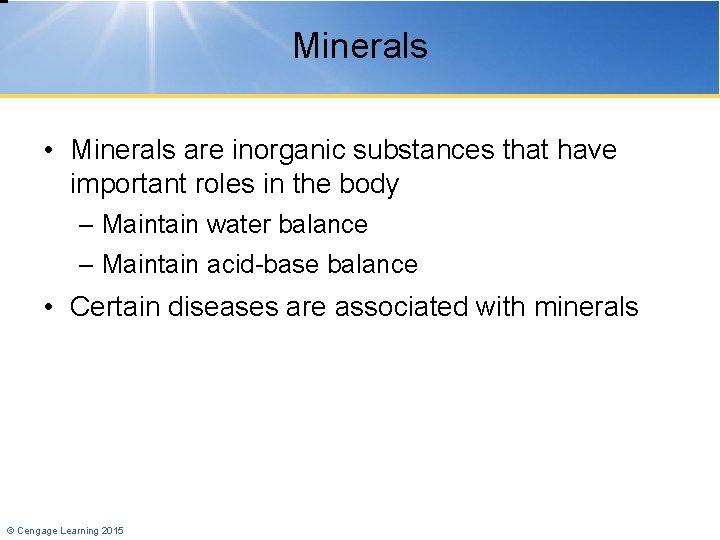 Minerals

• Minerals are inorganic substances that have important roles in the body
– Maintain water balance
– Maintain acid-base balance
• Certain diseases are associated with minerals

© Cengage Learning 2015